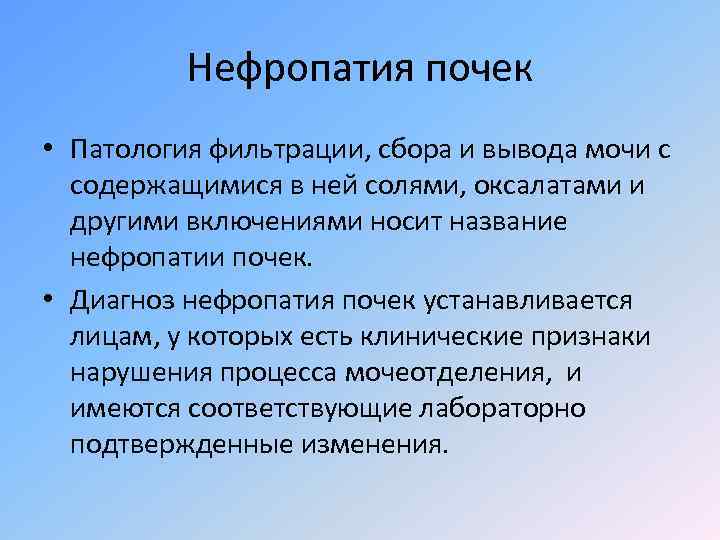 Нефропатия почек

• Патология фильтрации, сбора и вывода мочи с содержащимися в ней солями, оксалатами и другими включениями носит название нефропатии почек.

• Диагноз нефропатия почек устанавливается лицам, у которых есть клинические признаки нарушения процесса мочеотделения, и имеются соответствующие лабораторно подтвержденные изменения.